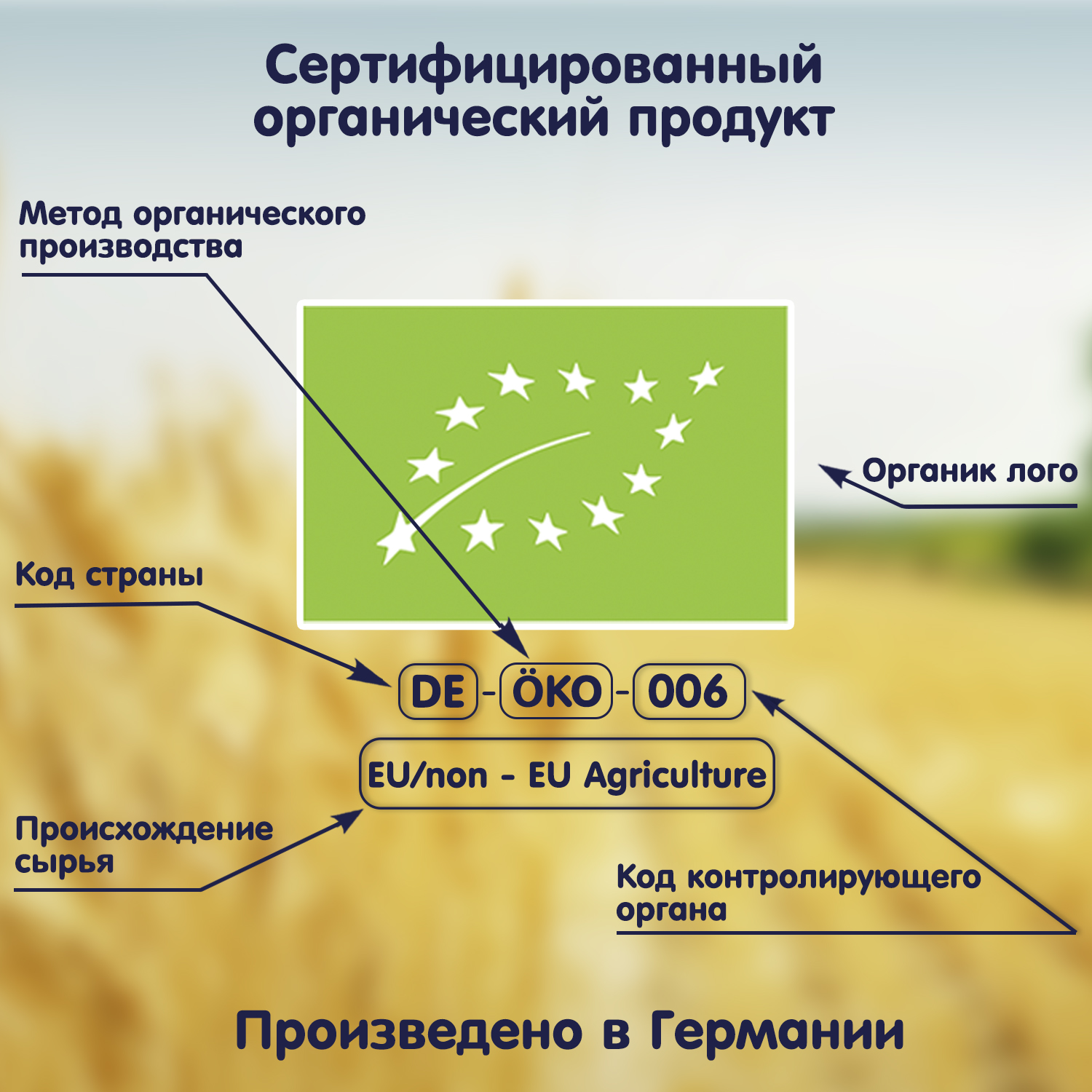 Сертифицированный органический продукт

Метод органического производства

Органик лого

Код страны

DE - ÖKO - 006

EU/non - EU Agriculture

Происхождение сырья

Код контролирующего органа

Произведено в Германии